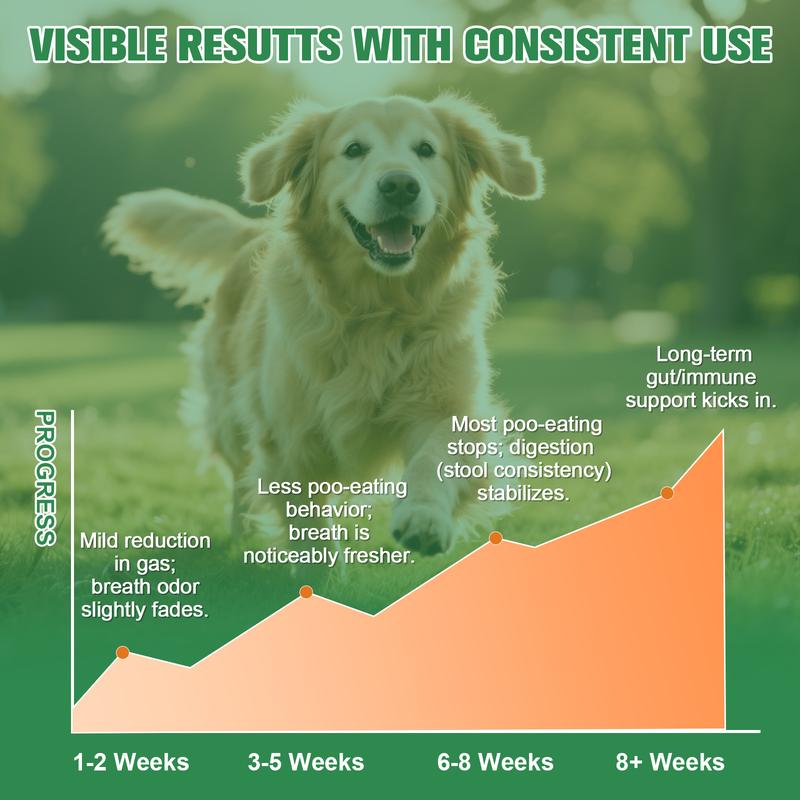 VISIBLE RESUTTS WITH CONSISTENT USE

PROGRESS

Mild reduction in gas; breath odor slightly fades.

Less poo-eating behavior; breath is noticeably fresher.

Most poo-eating stops; digestion (stool consistency) stabilizes.

Long-term gut/immune support kicks in.

1-2 Weeks

3-5 Weeks

6-8 Weeks

8+ Weeks